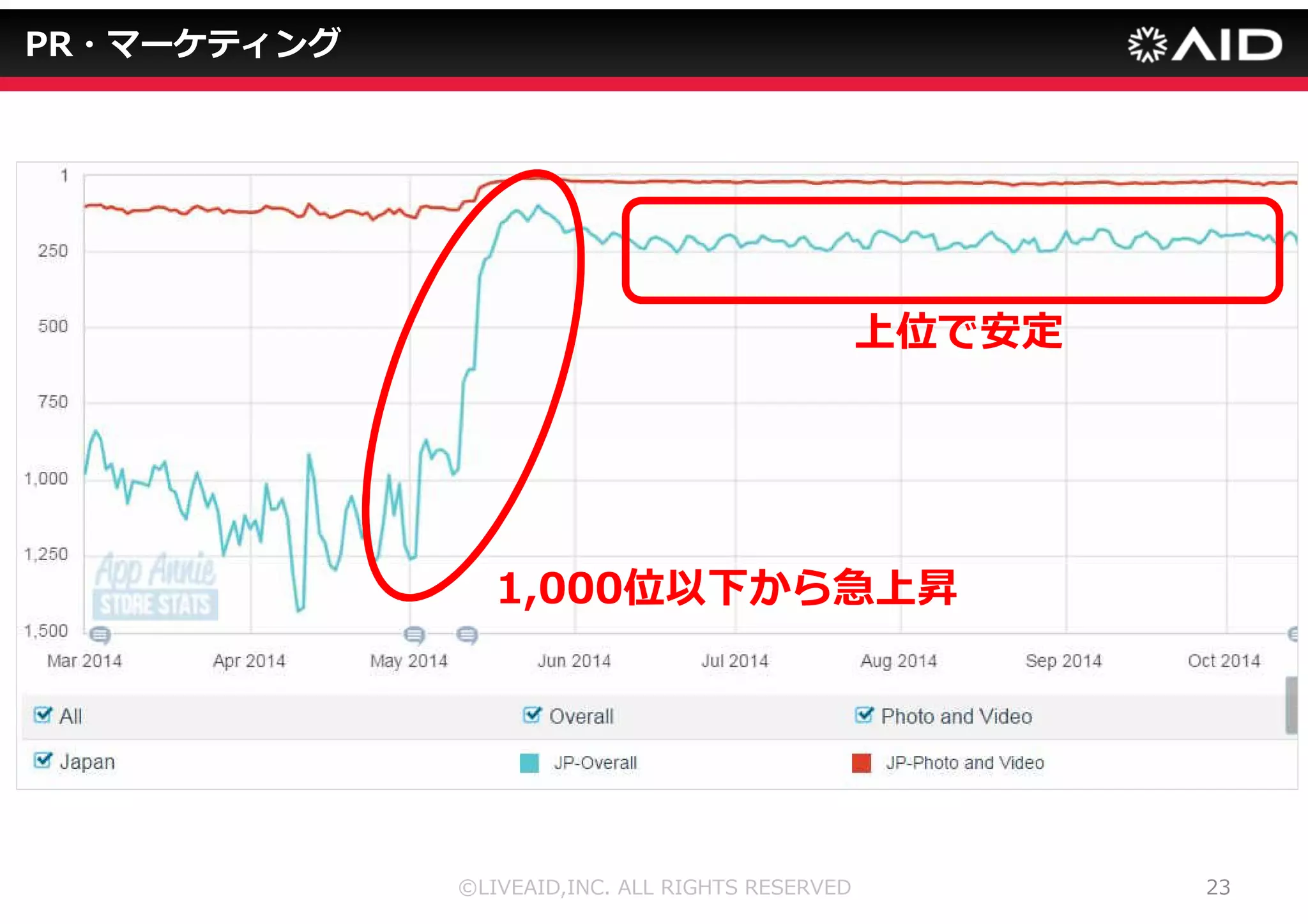 PR・マーケティング

AID

1
250
500
750
1,000
1,250
1,500

上位で安定

1,000位以下から急上昇

App Annie
STORE STATS

Mar 2014
Apr 2014
May 2014
Jun 2014
Jul 2014
Aug 2014
Sep 2014
Oct 2014

All
Overall
Photo and Video

Japan
JP-Overall
JP-Photo and Video

©LIVEAID,INC. ALL RIGHTS RESERVED

23